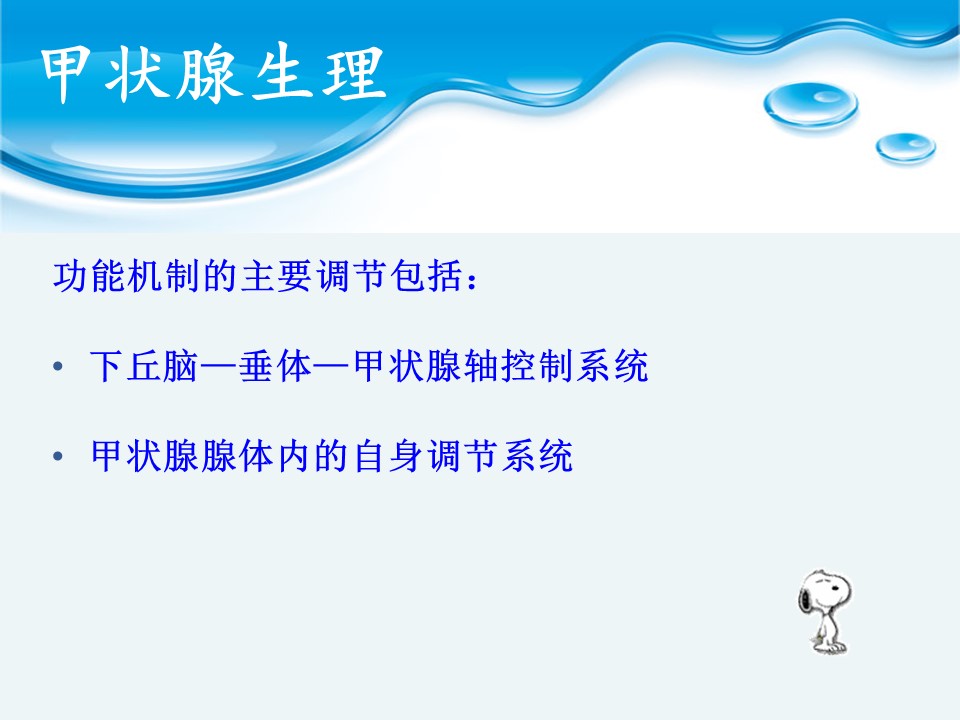 甲状腺生理

功能机制的主要调节包括：

• 下丘脑—垂体—甲状腺轴控制系统

• 甲状腺腺体内的自身调节系统